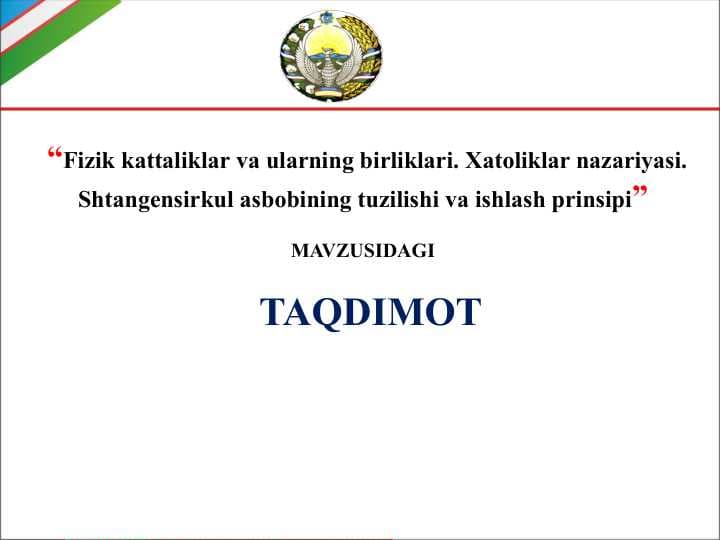 “Fizik kattaliklar va ularning birliklari. Xatoliklar nazariyasi. Shtangensirkul asbobining tuzilishi va ishlash prinsipi”

MAVZUSIDAGI

TAQDIMOT